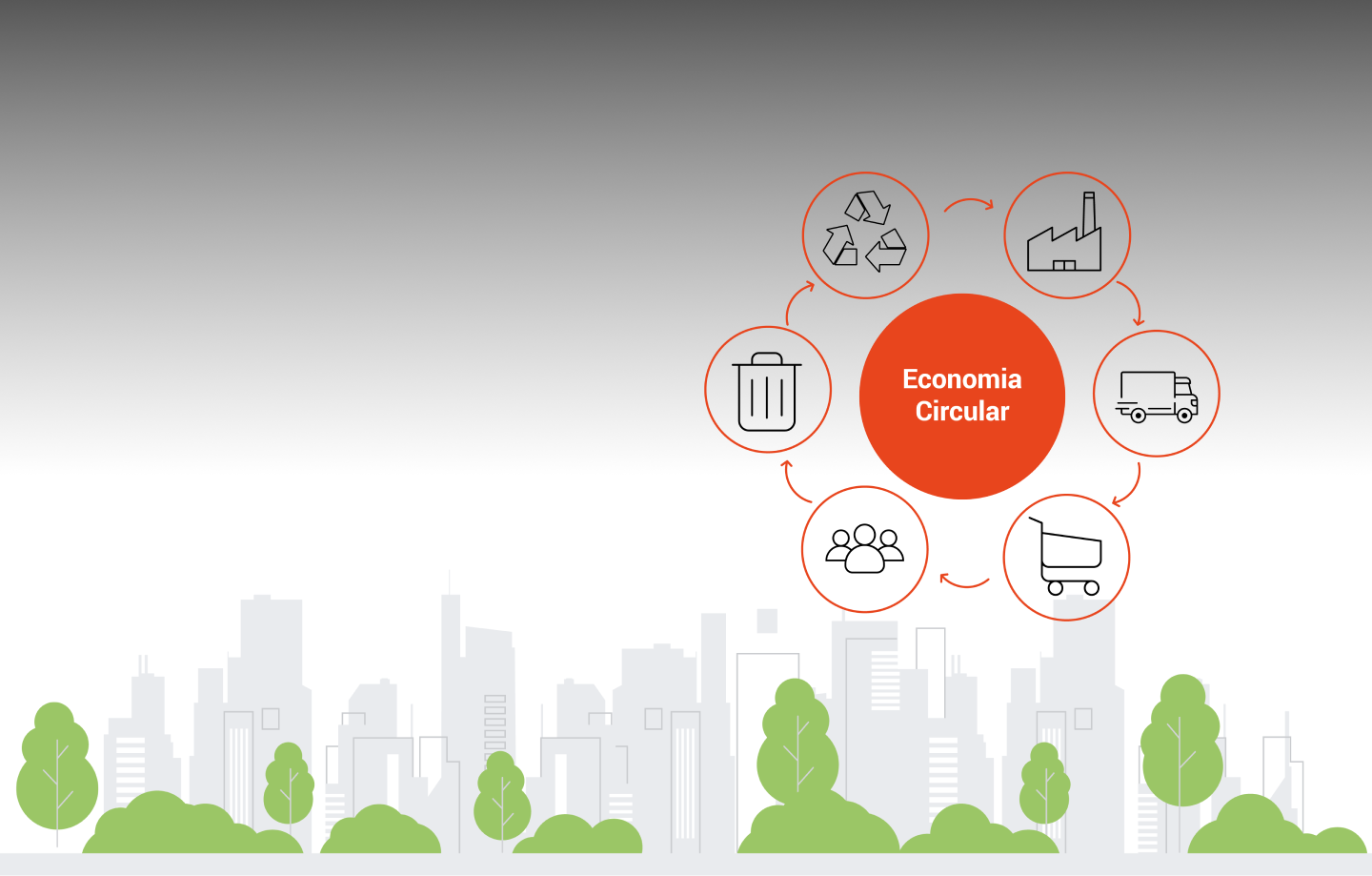 Economia Circular